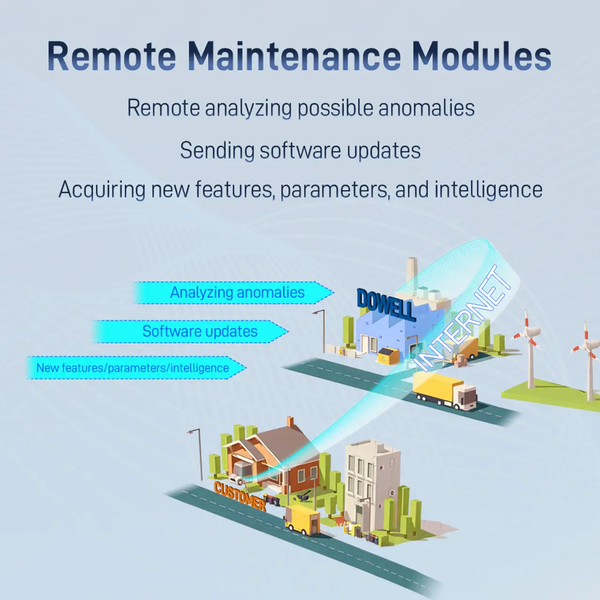 Remote Maintenance Modules

Remote analyzing possible anomalies

Sending software updates

Acquiring new features, parameters, and intelligence

Analyzing anomalies

Software updates

New features/parameters/intelligence

DOWELL

INTERNET

CUSTOMER